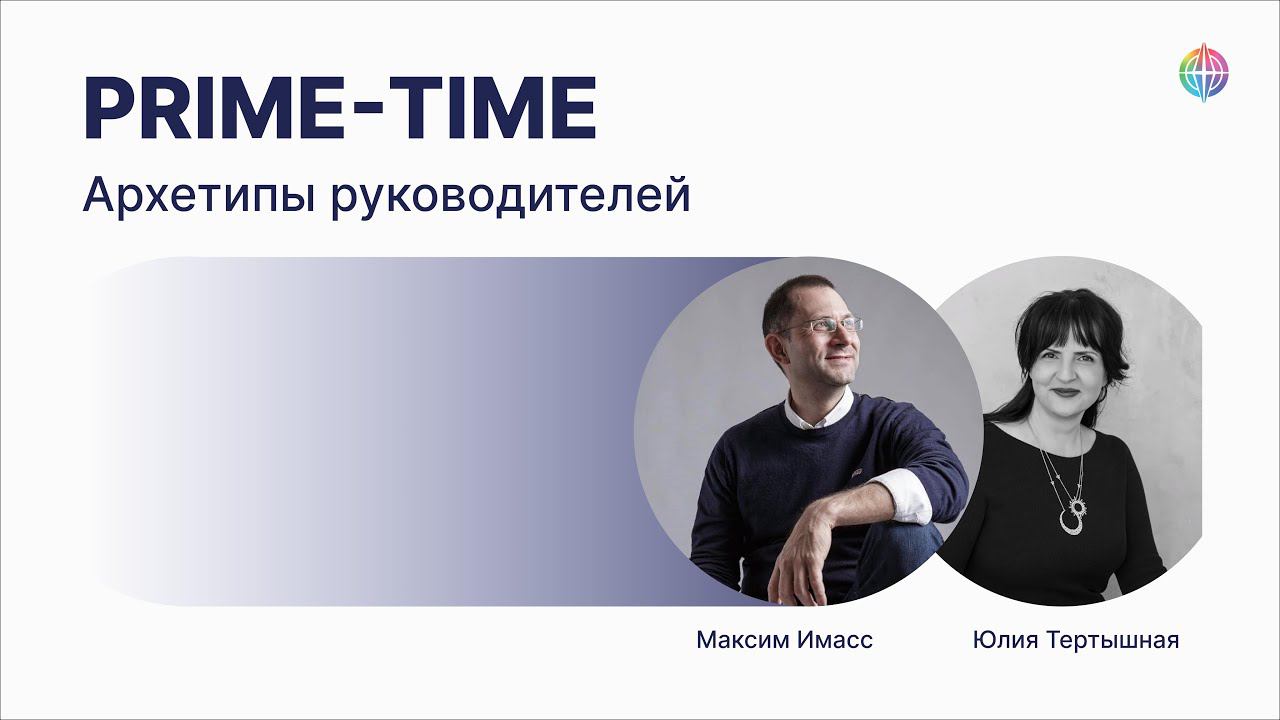 PRIME-TIME

Архетипы руководителей

Максим Имасс

Юлия Тертышная